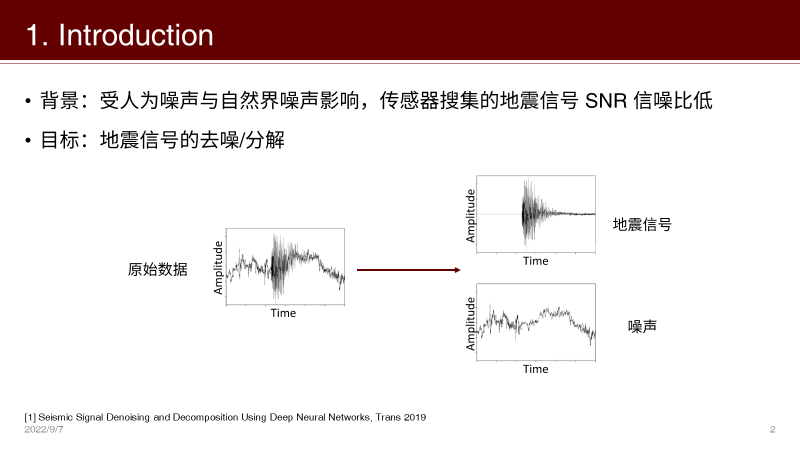 1. Introduction

• 背景：受人为噪声与自然界噪声影响，传感器搜集的地震信号 SNR 信噪比低

• 目标：地震信号的去噪/分解

原始数据

Amplitude

Time

Amplitude

Time

地震信号

Amplitude

Time

噪声

[1] Seismic Signal Denoising and Decomposition Using Deep Neural Networks, Trans 2019

2022/9/7

2